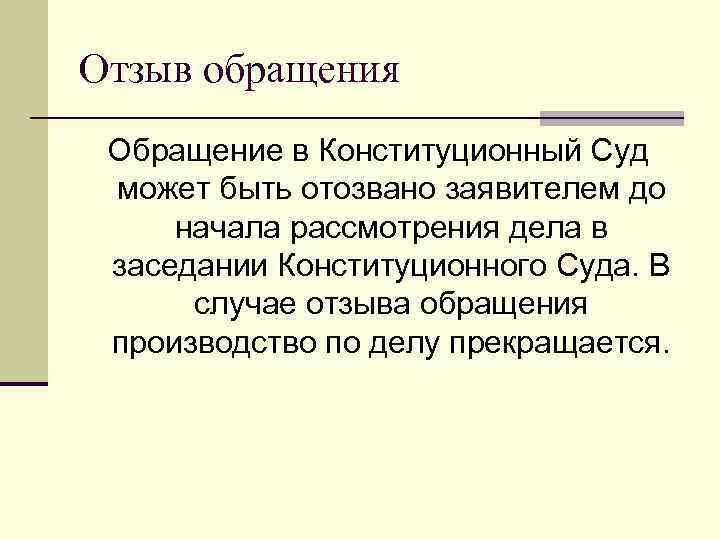 Отзыв обращения

Обращение в Конституционный Суд может быть отозвано заявителем до начала рассмотрения дела в заседании Конституционного Суда. В случае отзыва обращения производство по делу прекращается.